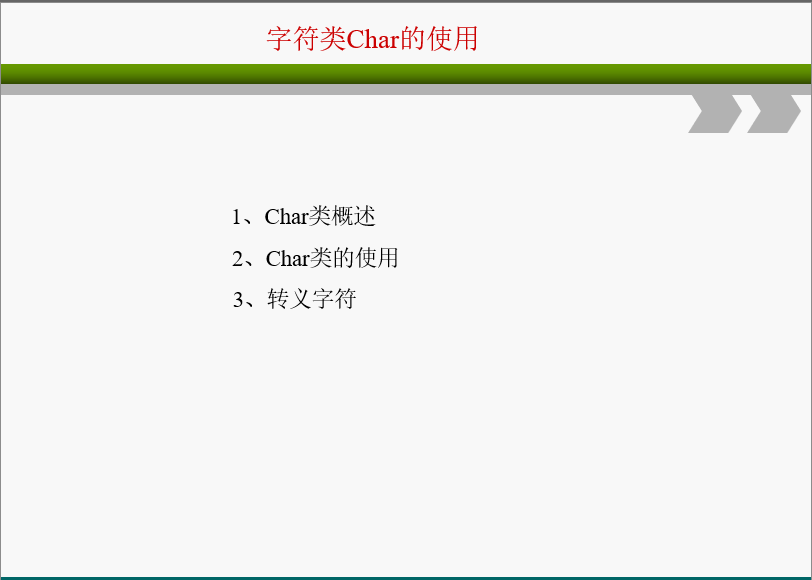 字符类Char的使用

1、Char类概述

2、Char类的使用

3、转义字符